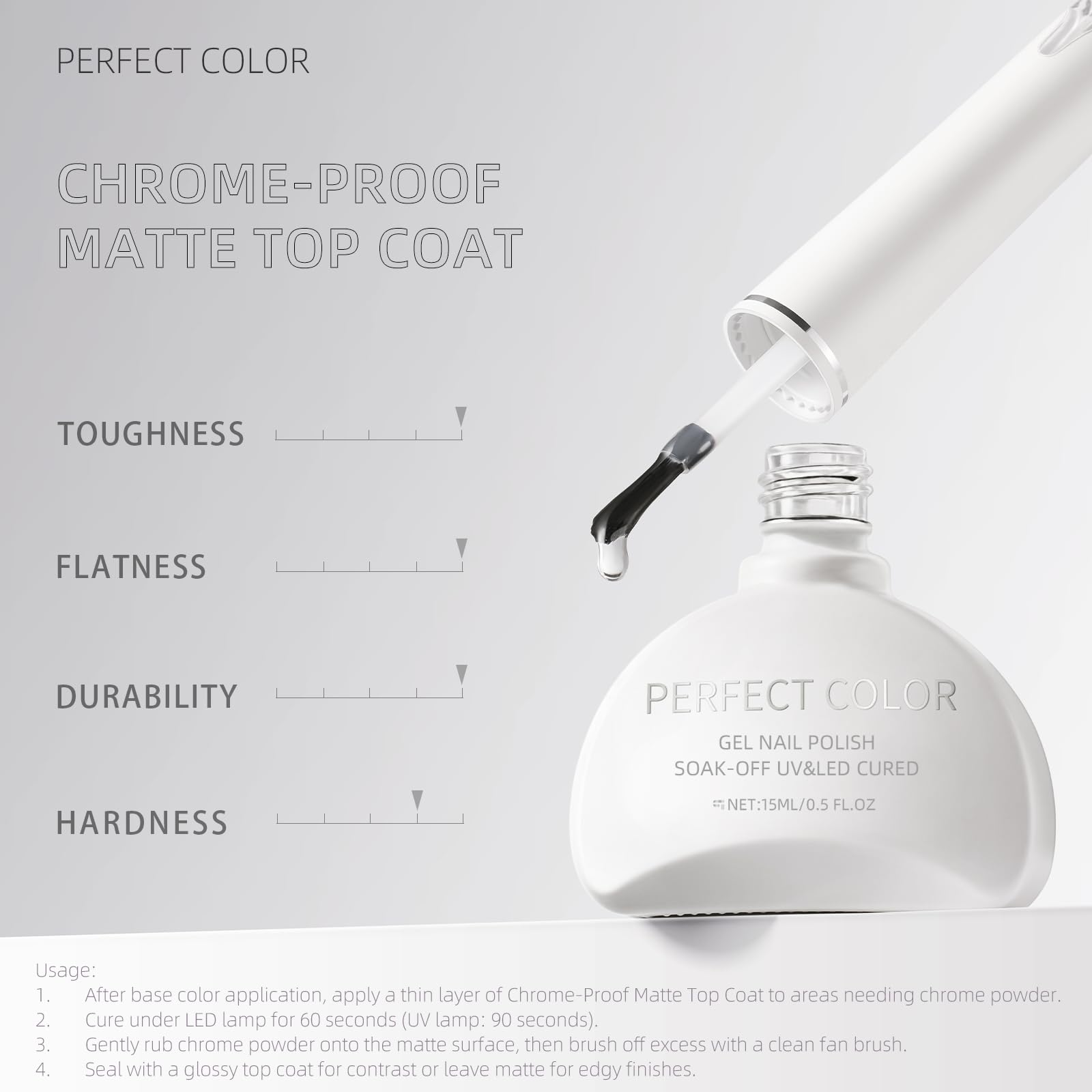 PERFECT COLOR

CHROME-PROOF MATTE TOP COAT

TOUGHNESS

FLATNESS

DURABILITY

HARDNESS

PERFECT COLOR
GEL NAIL POLISH
SOAK-OFF UV&LED CURED
NET:15ML/0.5 FL.OZ

Usage:
1. After base color application, apply a thin layer of Chrome-Proof Matte Top Coat to areas needing chrome powder.
2. Cure under LED lamp for 60 seconds (UV lamp: 90 seconds).
3. Gently rub chrome powder onto the matte surface, then brush off excess with a clean fan brush.
4. Seal with a glossy top coat for contrast or leave matte for edgy finishes.